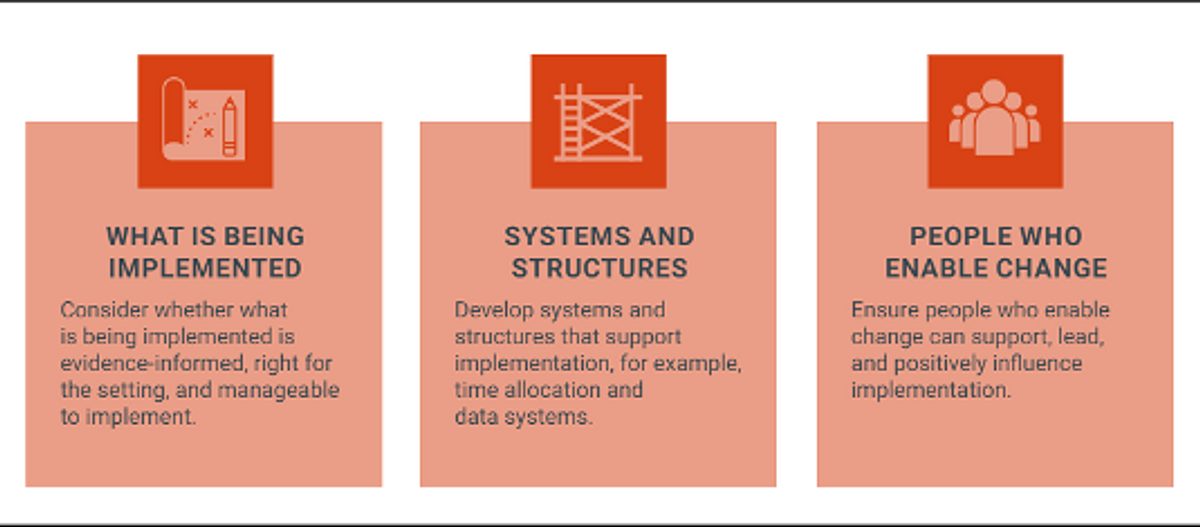 WHAT IS BEING IMPLEMENTED

Consider whether what is being implemented is evidence-informed, right for the setting, and manageable to implement.

SYSTEMS AND STRUCTURES

Develop systems and structures that support implementation, for example, time allocation and data systems.

PEOPLE WHO ENABLE CHANGE

Ensure people who enable change can support, lead, and positively influence implementation.